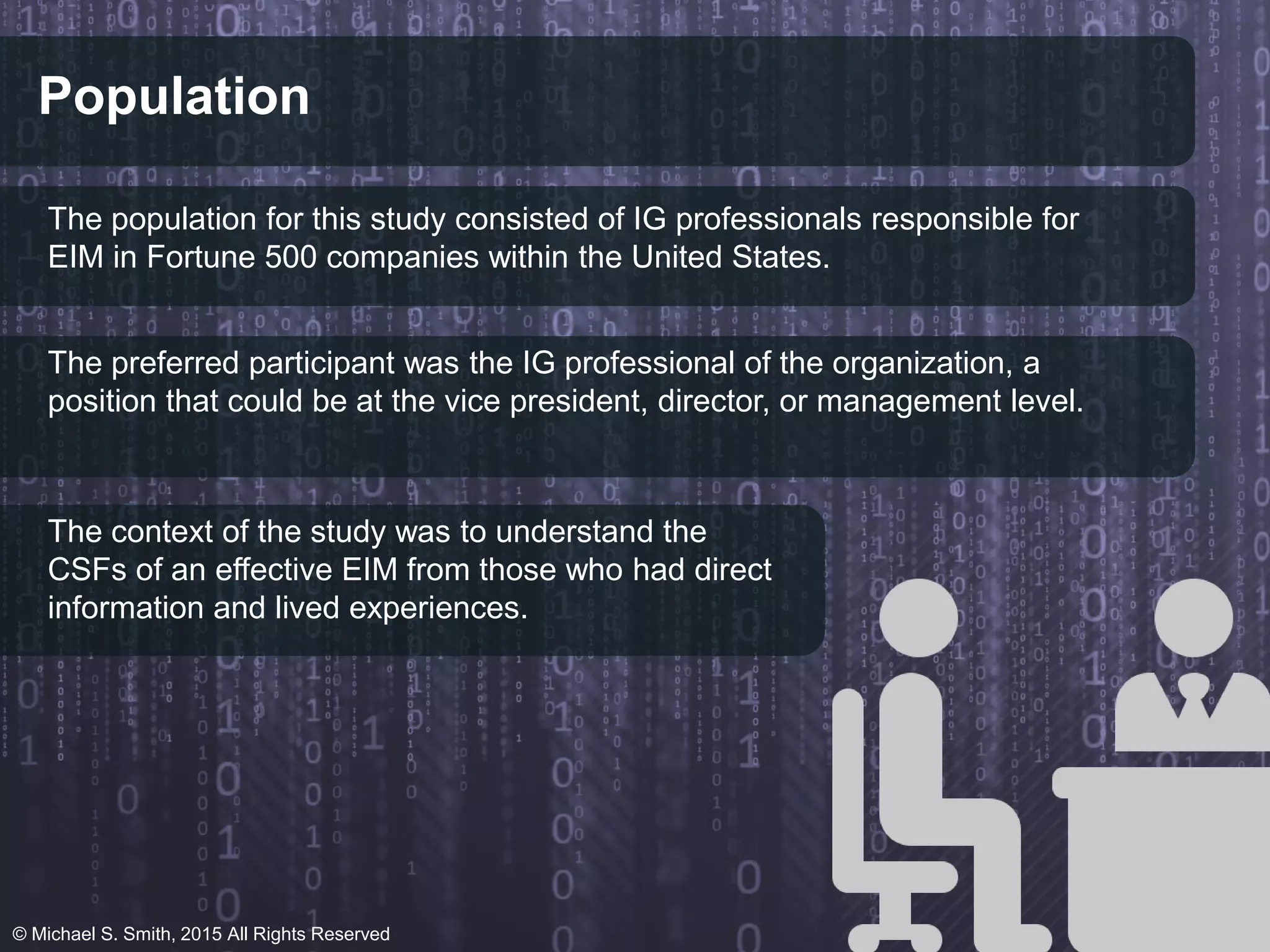 Population

The population for this study consisted of IG professionals responsible for EIM in Fortune 500 companies within the United States.

The preferred participant was the IG professional of the organization, a position that could be at the vice president, director, or management level.

The context of the study was to understand the CSFs of an effective EIM from those who had direct information and lived experiences.

© Michael S. Smith, 2015 All Rights Reserved